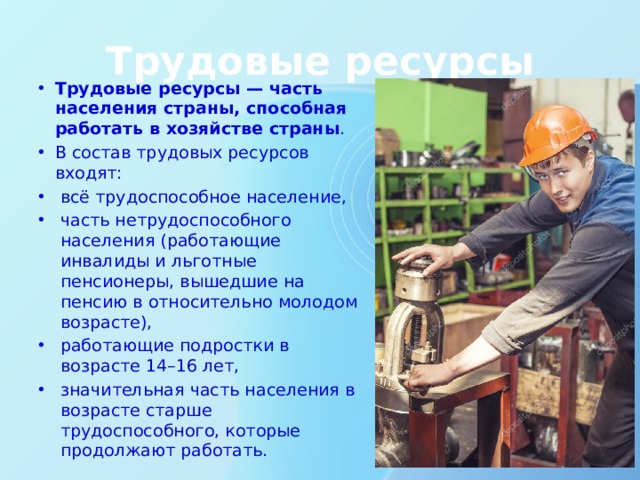 Трудовые ресурсы

• Трудовые ресурсы — часть населения страны, способная работать в хозяйстве страны.
• В состав трудовых ресурсов входят:
• всё трудоспособное население,
• часть нетрудоспособного населения (работающие инвалиды и льготные пенсионеры, вышедшие на пенсию в относительно молодом возрасте),
• работающие подростки в возрасте 14–16 лет,
• значительная часть населения в возрасте старше трудоспособного, которые продолжают работать.

depositphotos